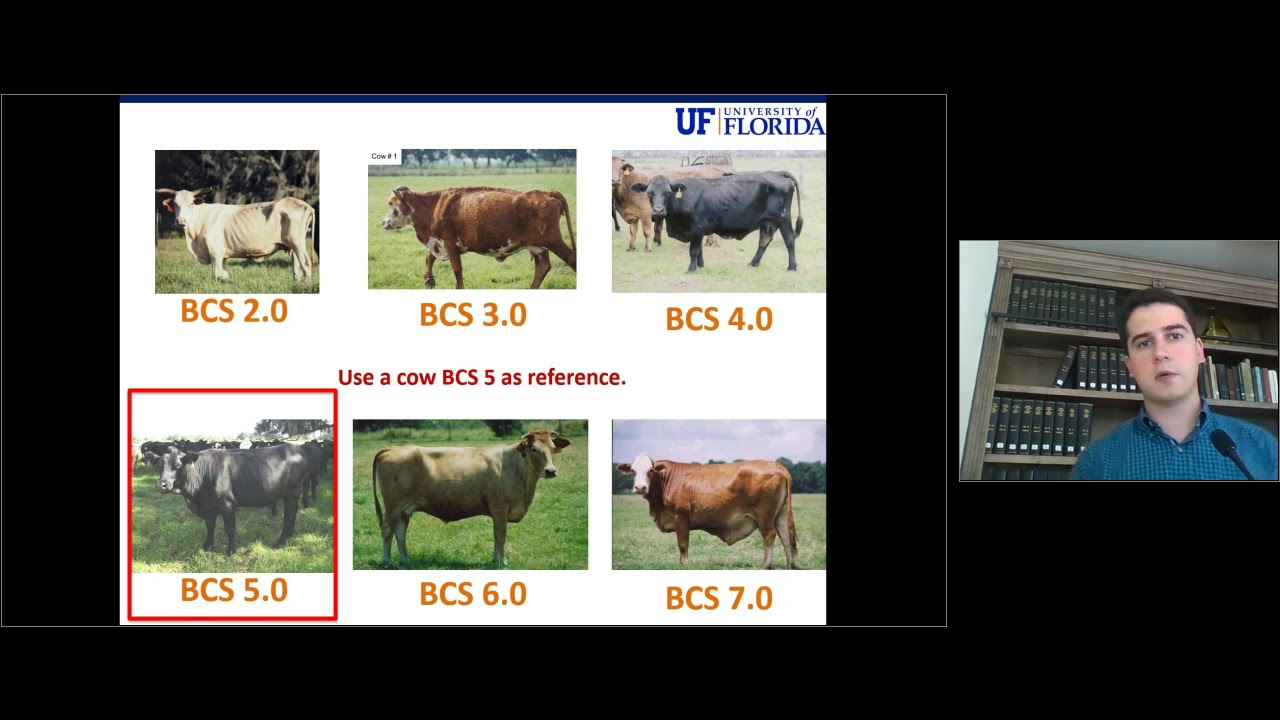 UF UNIVERSITY of FLORIDA

Cow # 1

BCS 2.0

BCS 3.0

BCS 4.0

Use a cow BCS 5 as reference.

BCS 5.0

BCS 6.0

BCS 7.0